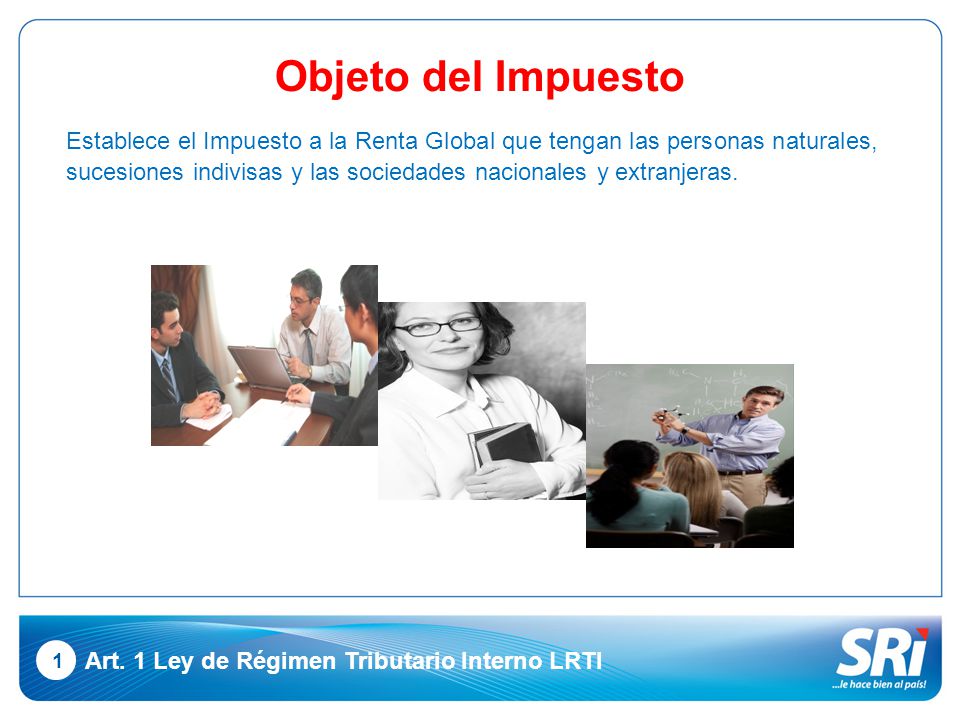 Objeto del Impuesto

Establece el Impuesto a la Renta Global que tengan las personas naturales, sucesiones indivisas y las sociedades nacionales y extranjeras.

1 Art. 1 Ley de Régimen Tributario Interno LRTI

SRi
...le hace bien al país!